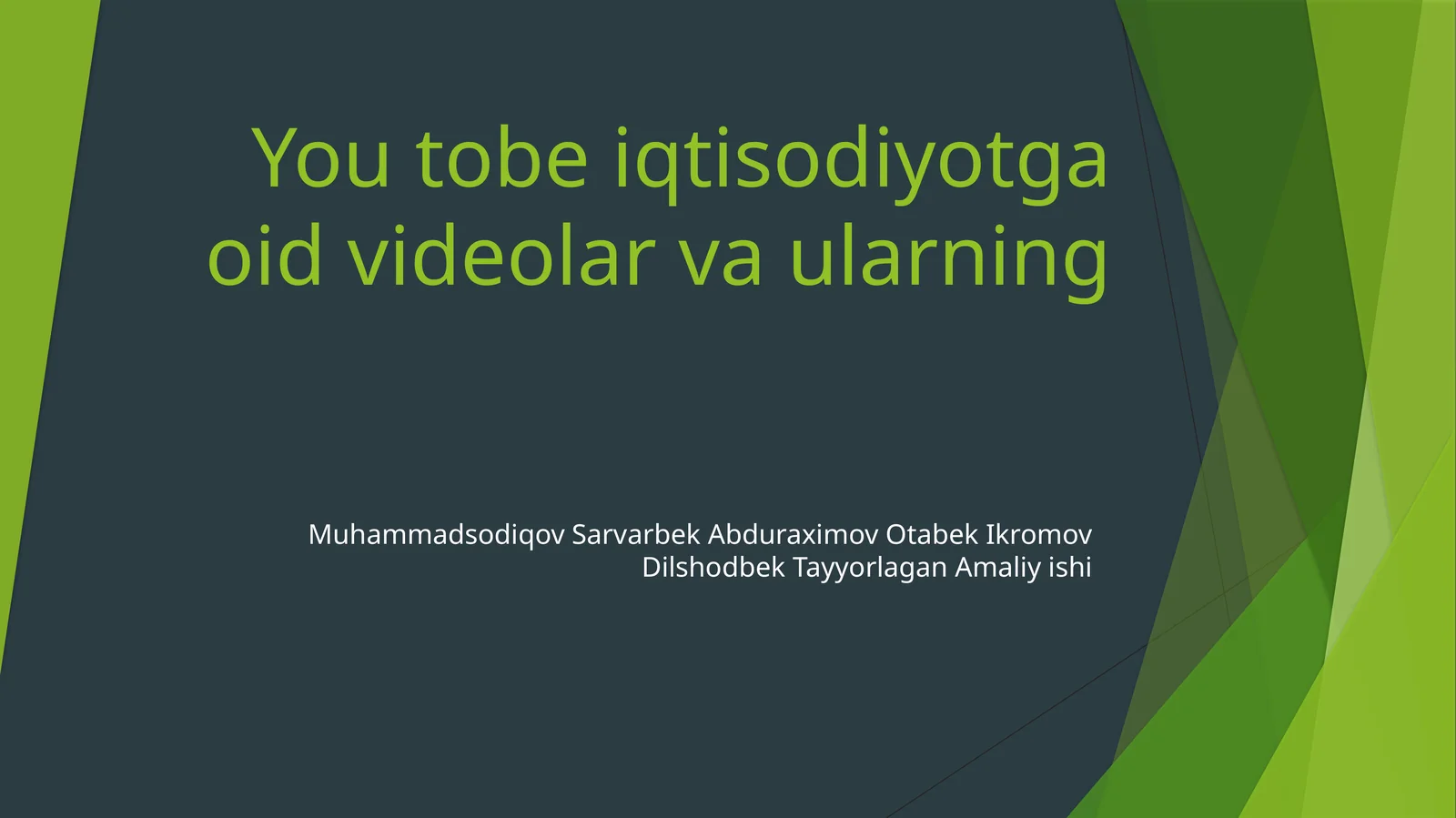 You tobe iqtisodiyotga oid videolar va ularning

Muhammadsodiqov Sarvarbek Abduraximov Otabek Ikromov Dilshodbek Tayyorlagan Amaliy ishi